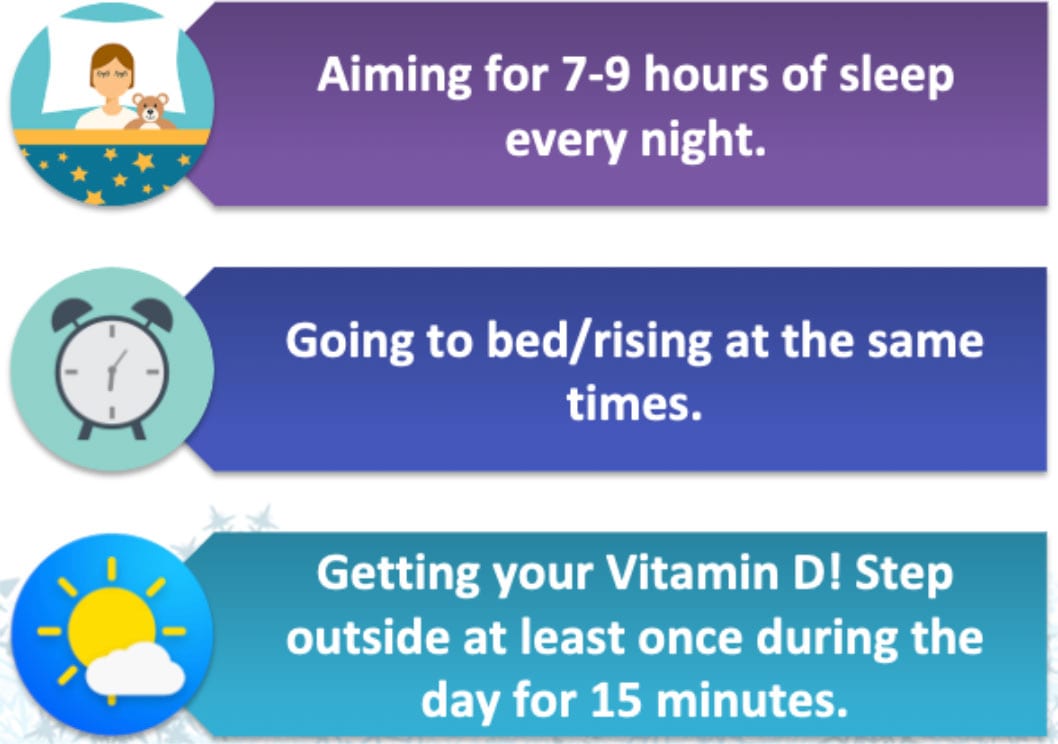 Aiming for 7-9 hours of sleep every night.

Going to bed/rising at the same times.

Getting your Vitamin D! Step outside at least once during the day for 15 minutes.